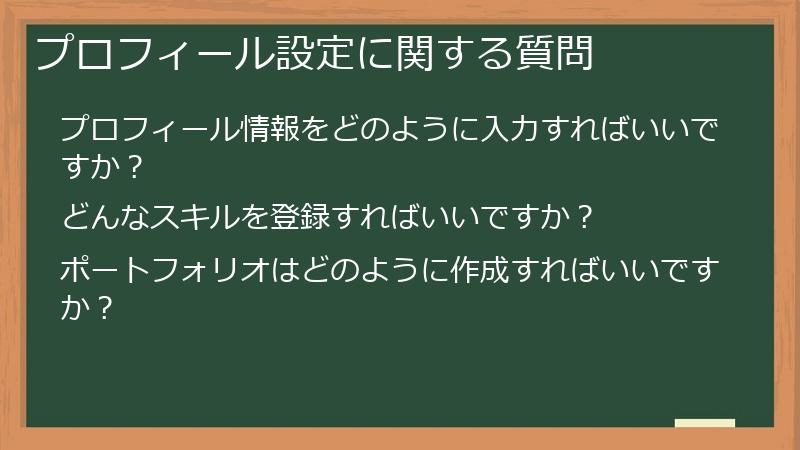 プロフィール設定に関する質問

プロフィール情報をどのように入力すればいいですか？

どんなスキルを登録すればいいですか？

ポートフォリオはどのように作成すればいいですか？